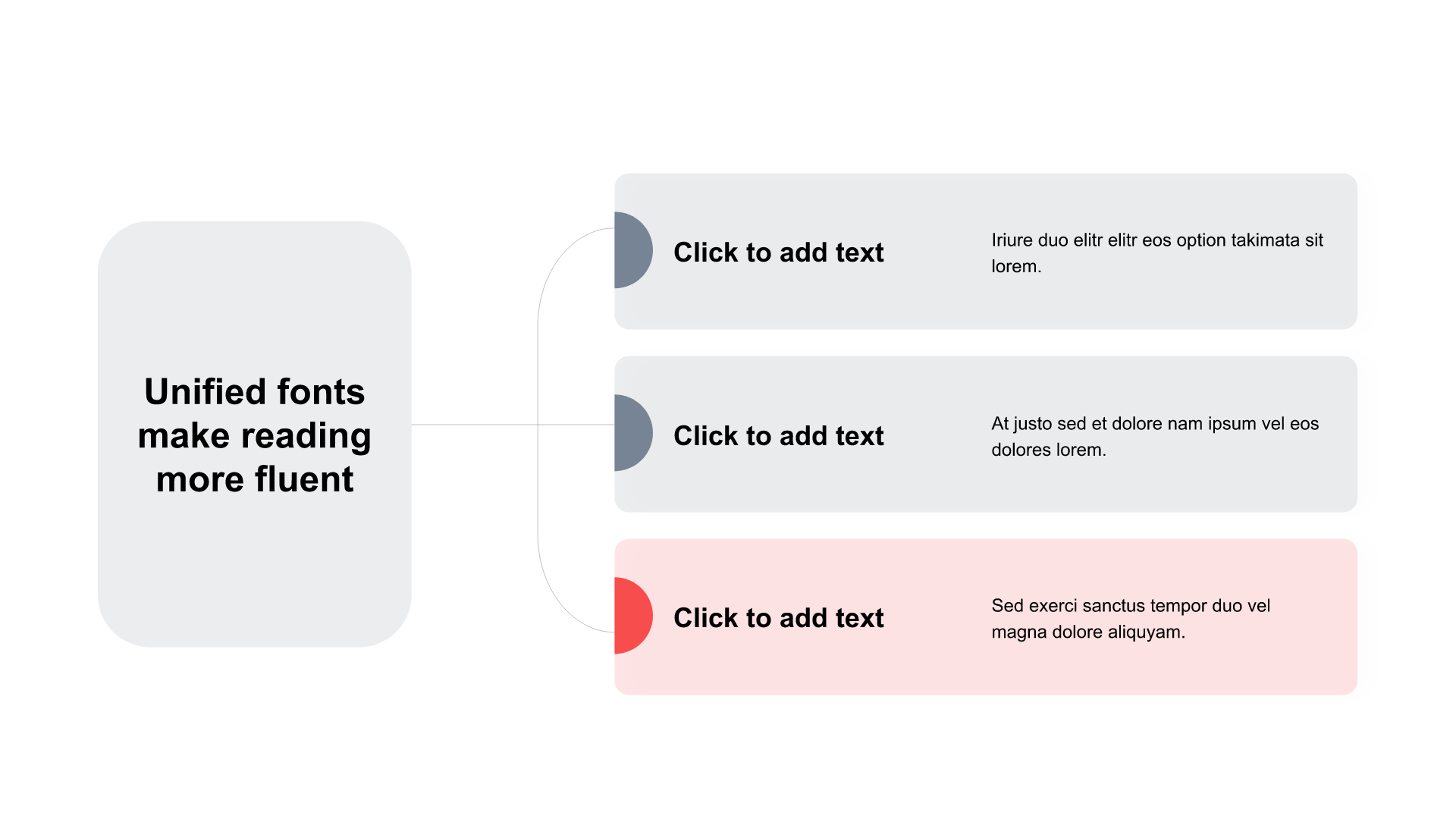 Unified fonts make reading more fluent

Click to add text

Iriure duo elitr elitr eos option takimata sit lorem.

Click to add text

At justo sed et dolore nam ipsum vel eos dolores lorem.

Click to add text

Sed exerci sanctus tempor duo vel magna dolore aliquyam.